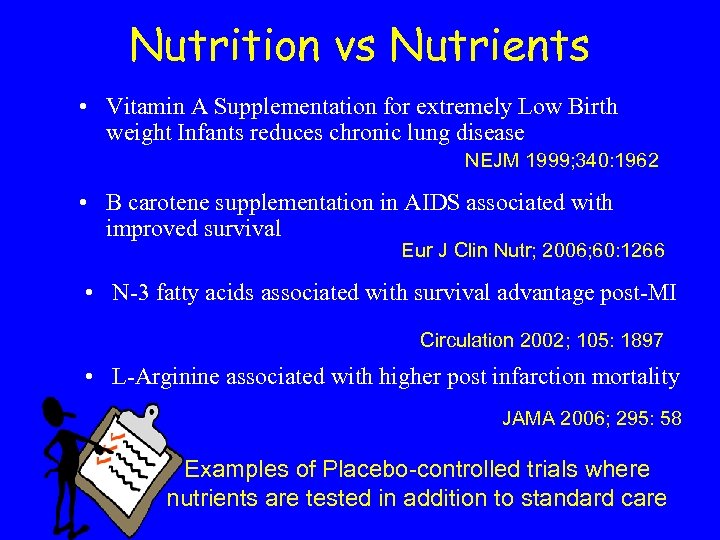 Nutrition vs Nutrients

• Vitamin A Supplementation for extremely Low Birth weight Infants reduces chronic lung disease

NEJM 1999;340:1962

• B carotene supplementation in AIDS associated with improved survival

Eur J Clin Nutr; 2006;60:1266

• N-3 fatty acids associated with survival advantage post-MI

Circulation 2002; 105: 1897

• L-Arginine associated with higher post infarction mortality

JAMA 2006; 295: 58

Examples of Placebo-controlled trials where nutrients are tested in addition to standard care